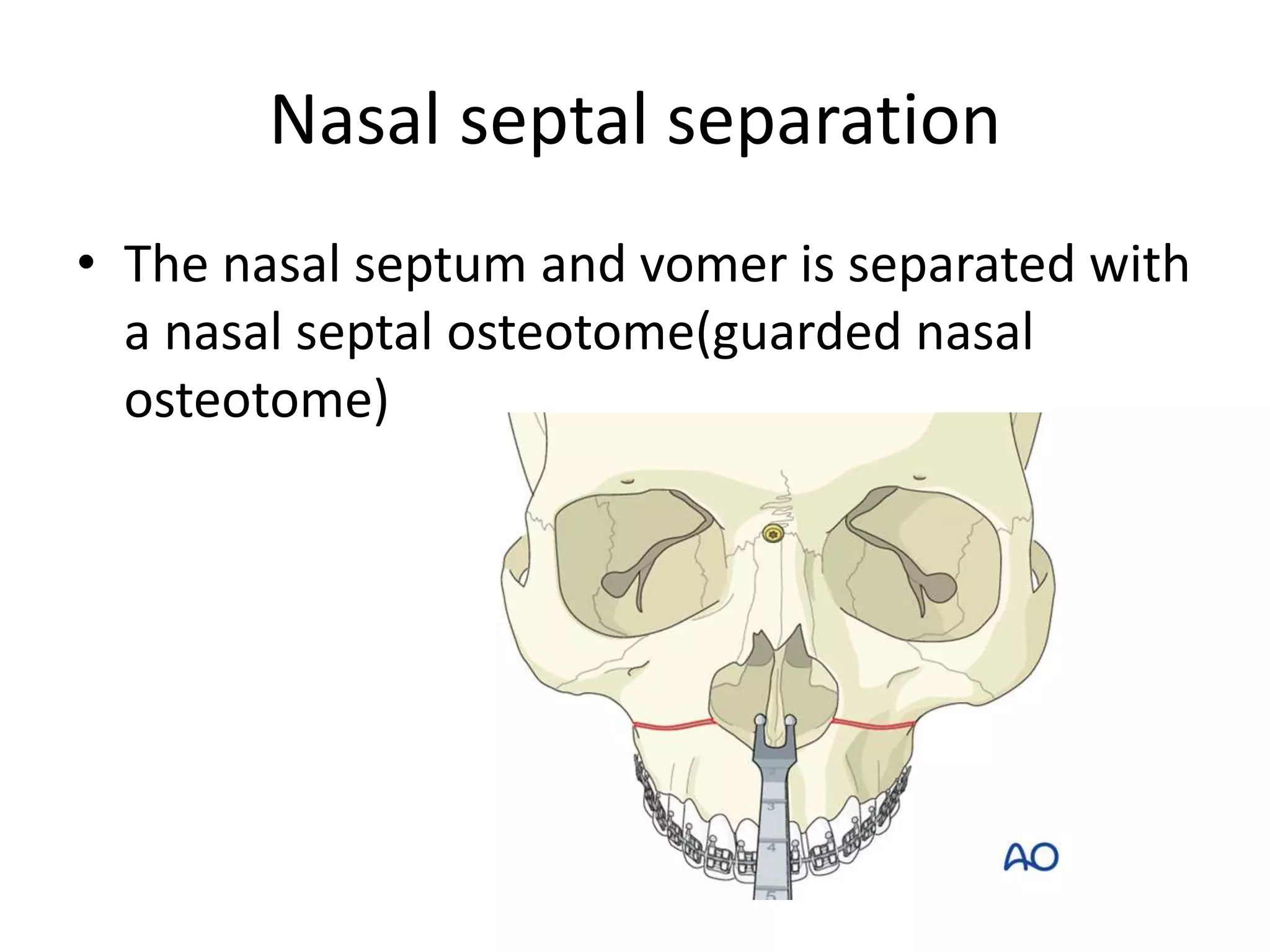 Nasal septal separation

• The nasal septum and vomer is separated with a nasal septal osteotome(guarded nasal osteotome)

2
3
4
5

AO